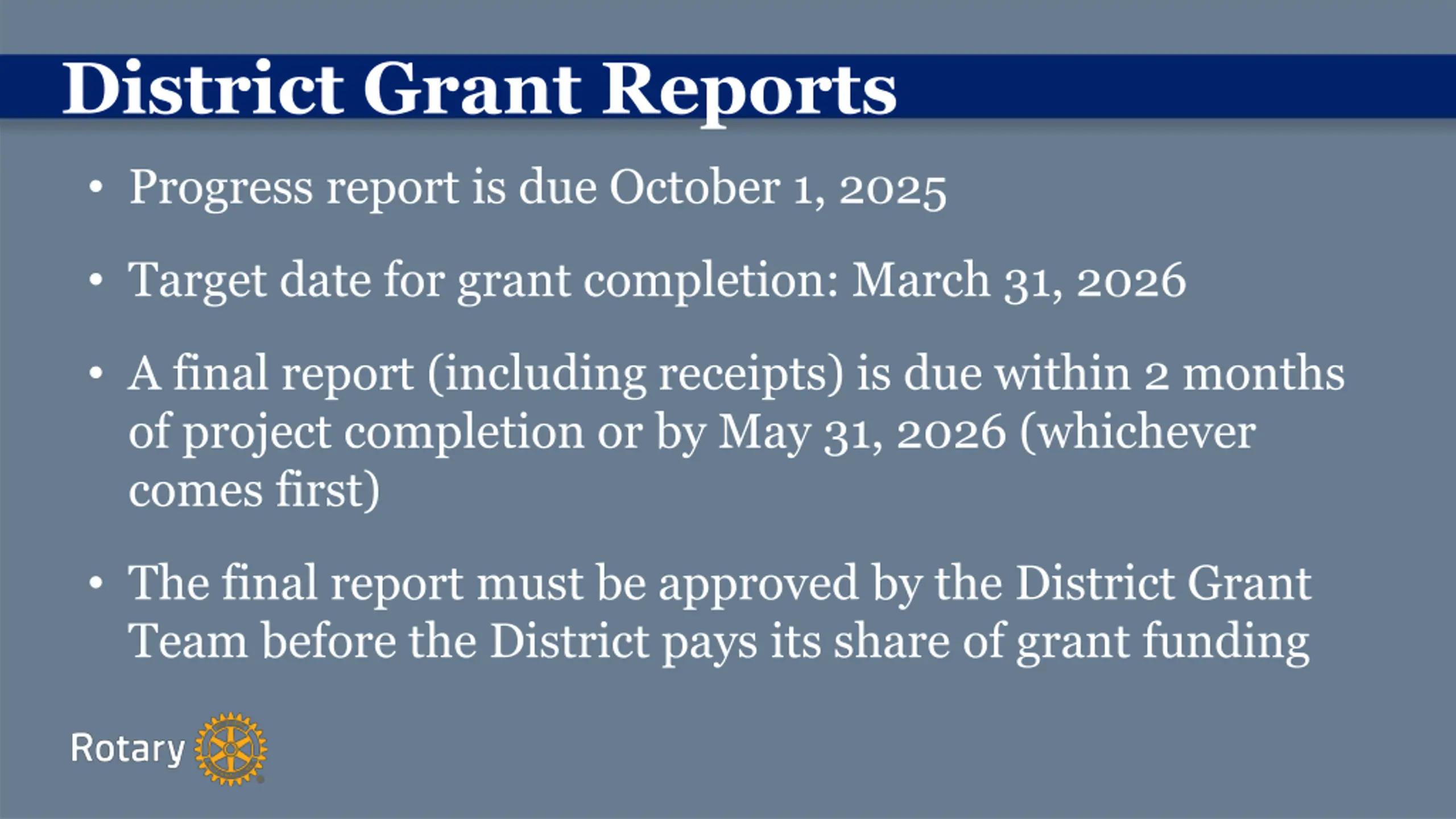 District Grant Reports

• Progress report is due October 1, 2025

• Target date for grant completion: March 31, 2026

• A final report (including receipts) is due within 2 months of project completion or by May 31, 2026 (whichever comes first)

• The final report must be approved by the District Grant Team before the District pays its share of grant funding

Rotary